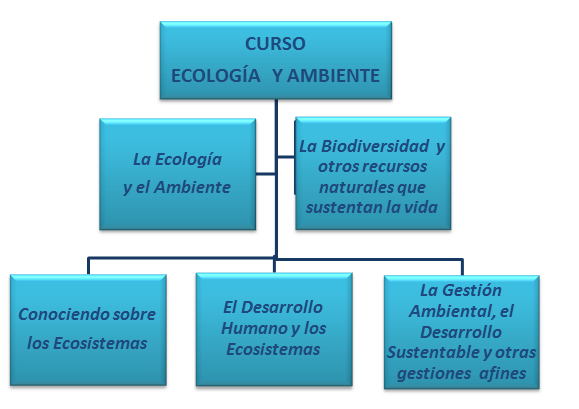 CURSO
ECOLOGÍA Y AMBIENTE

La Ecología
y el Ambiente

La Biodiversidad y otros recursos naturales que sustentan la vida

Conociendo sobre los Ecosistemas

El Desarrollo Humano y los Ecosistemas

La Gestión Ambiental, el Desarrollo Sustentable y otras gestiones afines